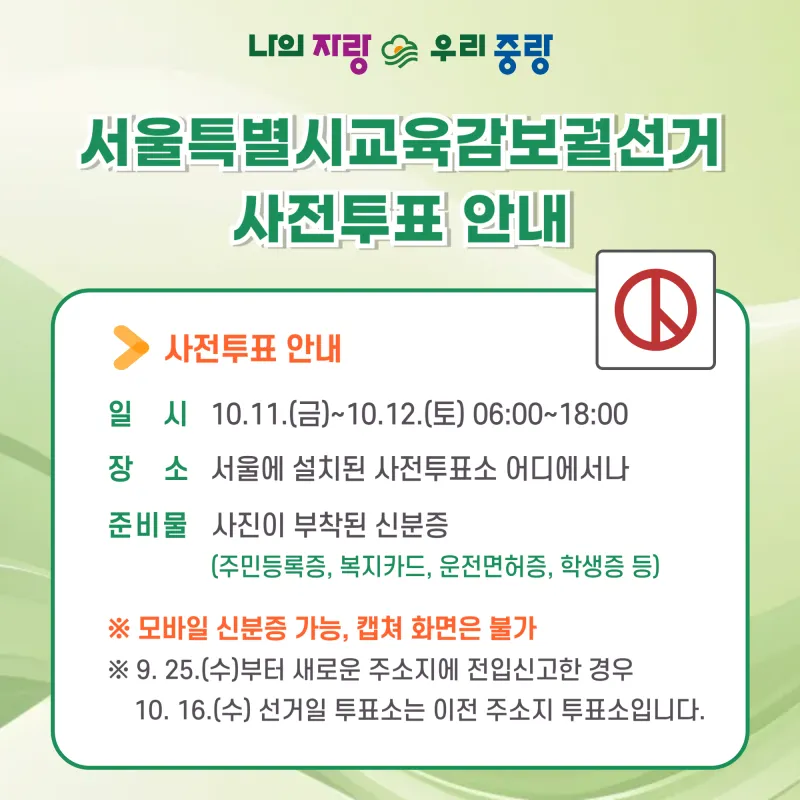 나의 자랑 우리 중랑

서울특별시교육감보궐선거
사전투표 안내

사전투표 안내

일 시 10.11.(금)~10.12.(토) 06:00~18:00

장 소 서울에 설치된 사전투표소 어디에서나

준비물 사진이 부착된 신분증
(주민등록증, 복지카드, 운전면허증, 학생증 등)

※ 모바일 신분증 가능, 캡쳐 화면은 불가

※ 9. 25.(수)부터 새로운 주소지에 전입신고한 경우
10. 16.(수) 선거일 투표소는 이전 주소지 투표소입니다.